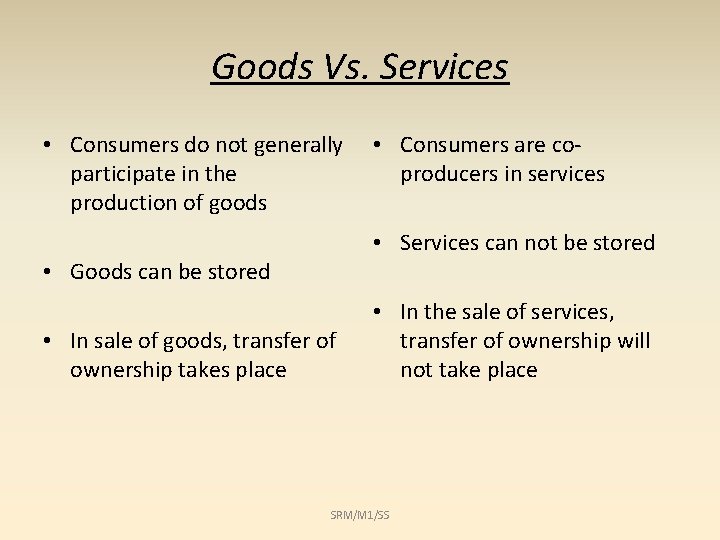 Goods Vs. Services

• Consumers do not generally participate in the production of goods

• Goods can be stored

• In sale of goods, transfer of ownership takes place

• Consumers are co-producers in services

• Services can not be stored

• In the sale of services, transfer of ownership will not take place

SRM/M1/SS